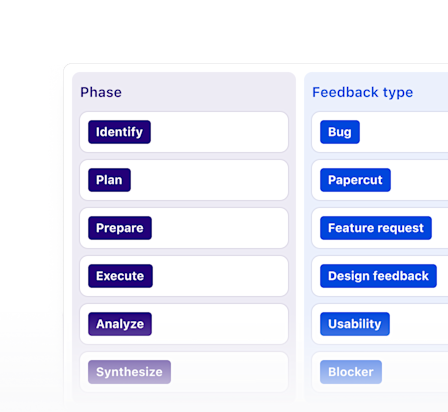 Phase

Identify

Plan

Prepare

Execute

Analyze

Synthesize

Feedback type

Bug

Papercut

Feature request

Design feedback

Usability

Blocker